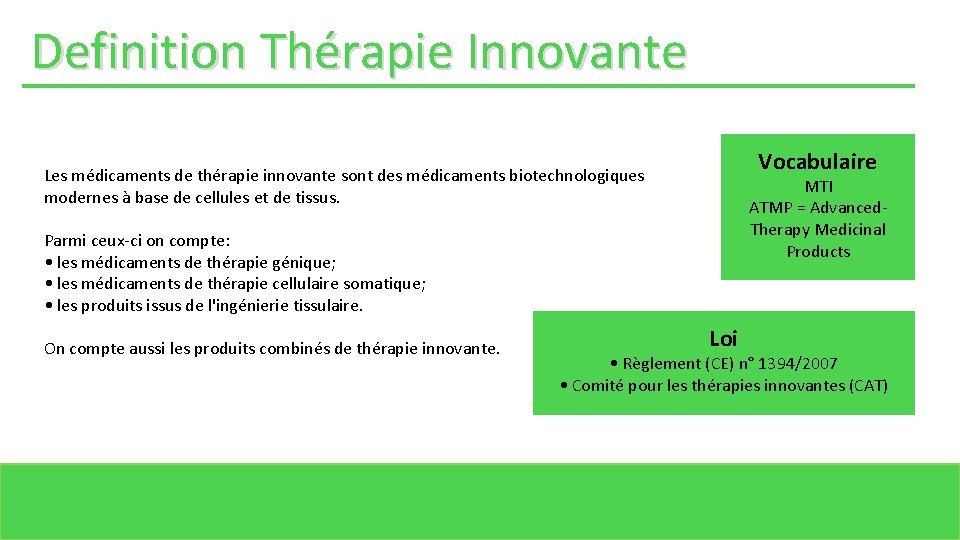 Definition Thérapie Innovante

Les médicaments de thérapie innovante sont des médicaments biotechnologiques modernes à base de cellules et de tissus.

Parmi ceux-ci on compte:
• les médicaments de thérapie génique;
• les médicaments de thérapie cellulaire somatique;
• les produits issus de l'ingénierie tissulaire.

On compte aussi les produits combinés de thérapie innovante.

Vocabulaire

MTI
ATMP = Advanced-Therapy Medicinal Products

Loi

• Règlement (CE) n° 1394/2007
• Comité pour les thérapies innovantes (CAT)